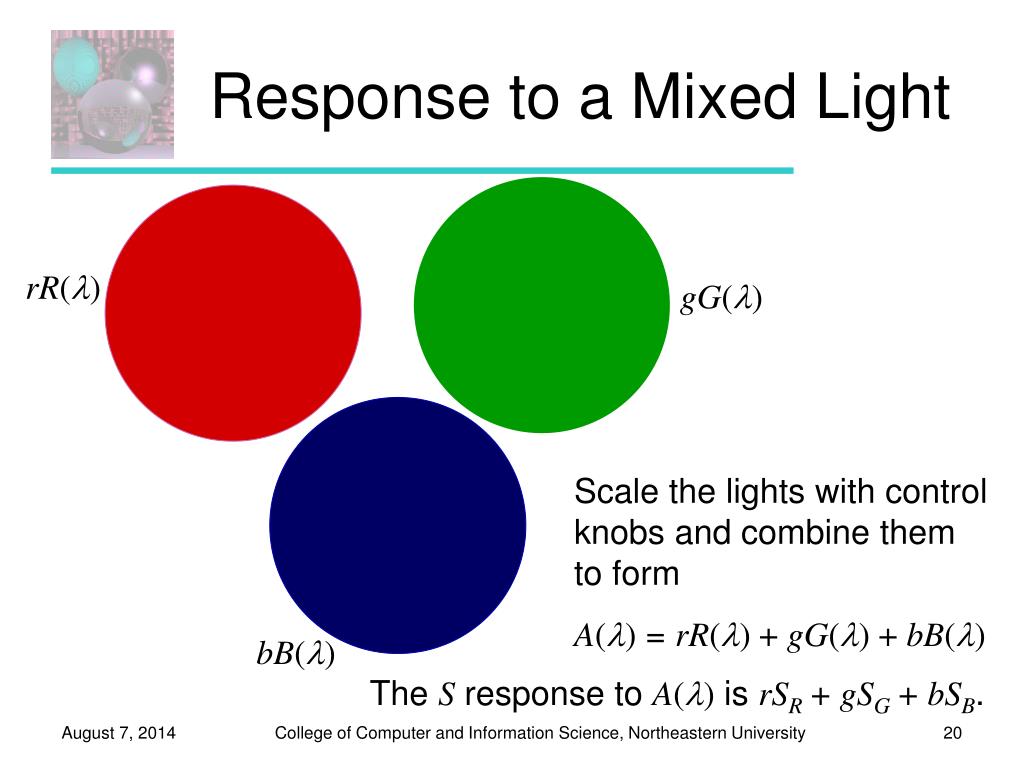 Response to a Mixed Light

$rR(\lambda)$

$gG(\lambda)$

$bB(\lambda)$

Scale the lights with control knobs and combine them to form

$A(\lambda) = rR(\lambda) + gG(\lambda) + bB(\lambda)$

The $S$ response to $A(\lambda)$ is $rS_R + gS_G + bS_B$.

August 7, 2014

College of Computer and Information Science, Northeastern University

20